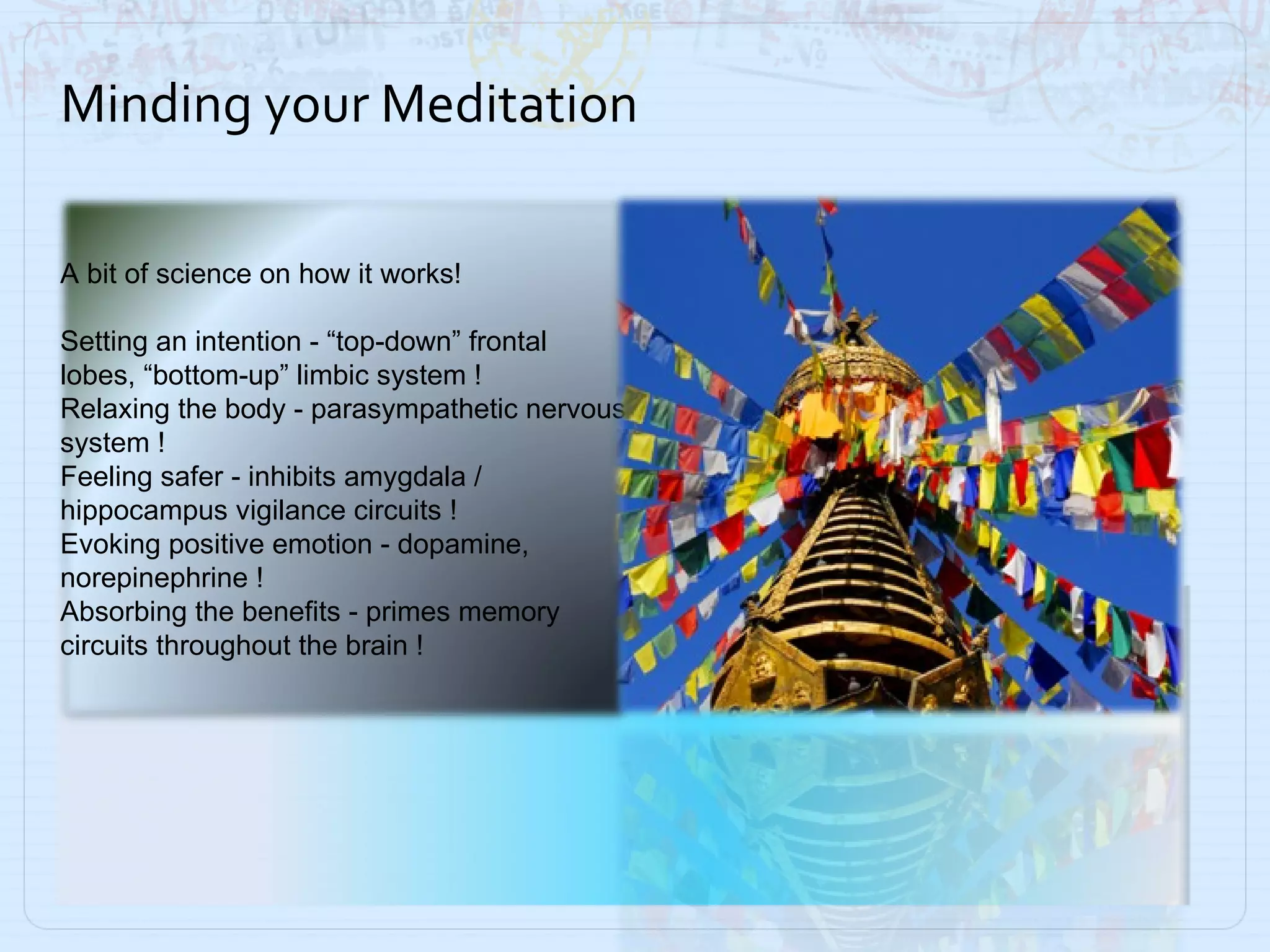 Minding your Meditation

A bit of science on how it works!

Setting an intention - “top-down” frontal lobes, “bottom-up” limbic system !
Relaxing the body - parasympathetic nervous system !
Feeling safer - inhibits amygdala / hippocampus vigilance circuits !
Evoking positive emotion - dopamine, norepinephrine !
Absorbing the benefits - primes memory circuits throughout the brain !